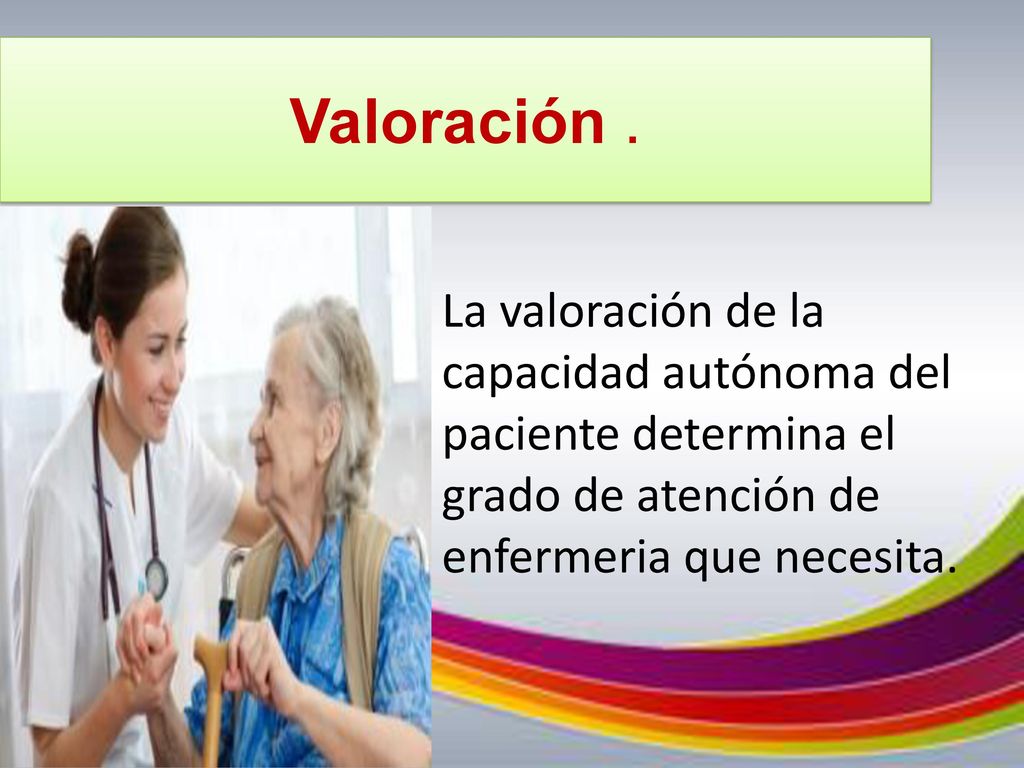 Valoración .

La valoración de la capacidad autónoma del paciente determina el grado de atención de enfermeria que necesita.